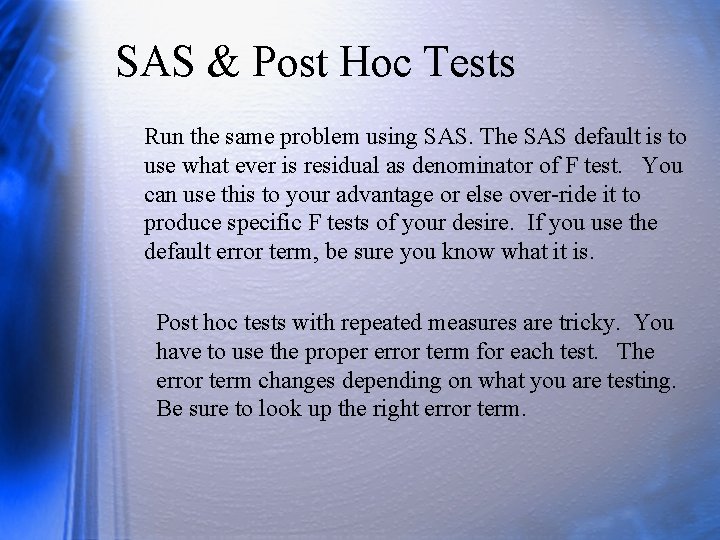 SAS & Post Hoc Tests

Run the same problem using SAS. The SAS default is to use what ever is residual as denominator of F test. You can use this to your advantage or else over-ride it to produce specific F tests of your desire. If you use the default error term, be sure you know what it is.

Post hoc tests with repeated measures are tricky. You have to use the proper error term for each test. The error term changes depending on what you are testing. Be sure to look up the right error term.